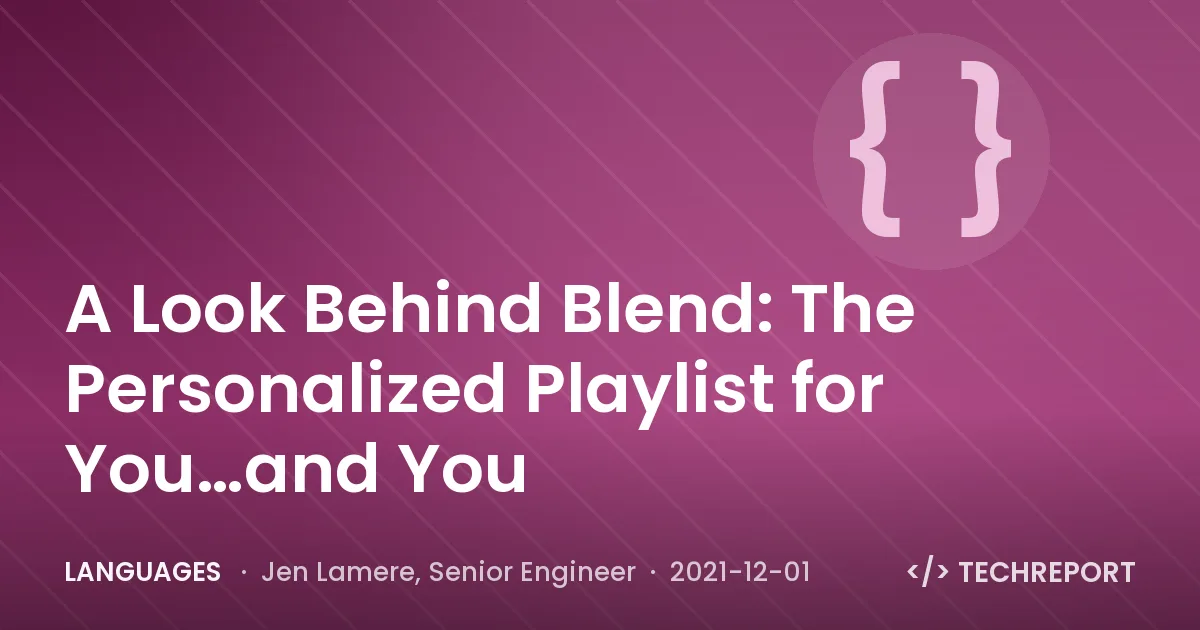 { }

A Look Behind Blend: The Personalized Playlist for You…and You

LANGUAGES · Jen Lamere, Senior Engineer · 2021-12-01

</> TECHREPORT